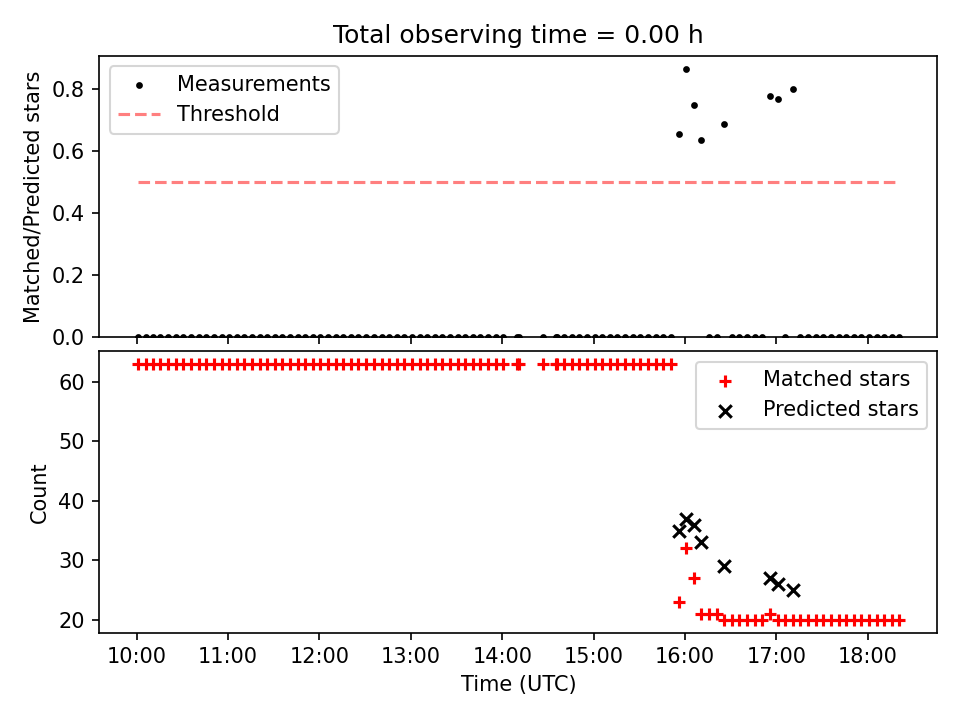 Total observing time = 0.00 h

Measurements
Threshold

Matched/Predicted stars

0.8
0.6
0.4
0.2
0.0

Matched stars
Predicted stars

Count

60
50
40
30
20

10:00 11:00 12:00 13:00 14:00 15:00 16:00 17:00 18:00

Time (UTC)